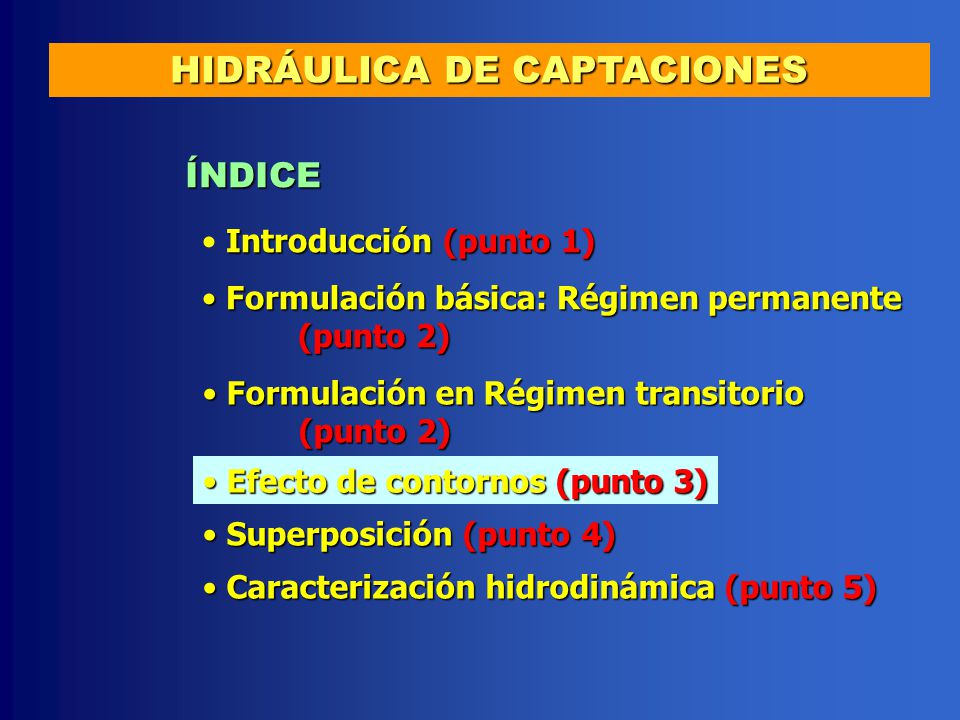 HIDRÁULICA DE CAPTACIONES

ÍNDICE

• Introducción (punto 1)

• Formulación básica: Régimen permanente (punto 2)

• Formulación en Régimen transitorio (punto 2)

• Efecto de contornos (punto 3)

• Superposición (punto 4)

• Caracterización hidrodinámica (punto 5)